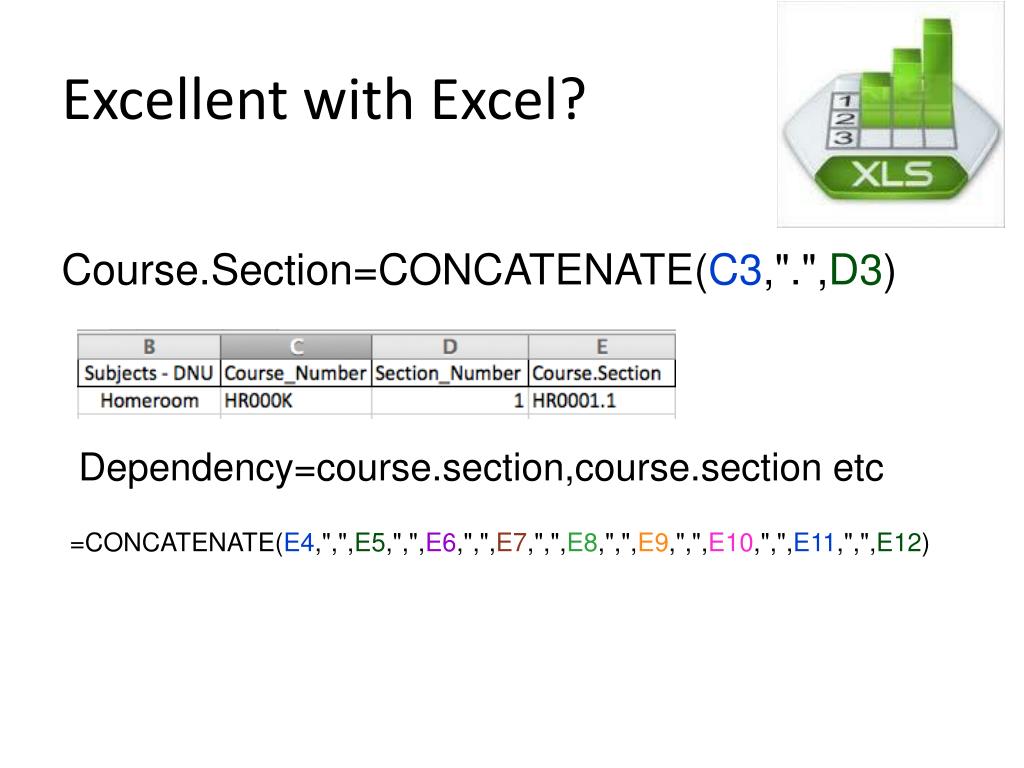 Excellent with Excel?

1
2
3
XLS

Course.Section=CONCATENATE(C3,".",D3)

| B | C | D | E |
|---|---|---|---|
| Subjects - DNU | Course_Number | Section_Number | Course.Section |
| Homeroom | HR000K | 1 | HR0001.1 |

Dependency=course.section,course.section etc

=CONCATENATE(E4,",",E5,",",E6,",",E7,",",E8,",",E9,",",E10,",",E11,",",E12)